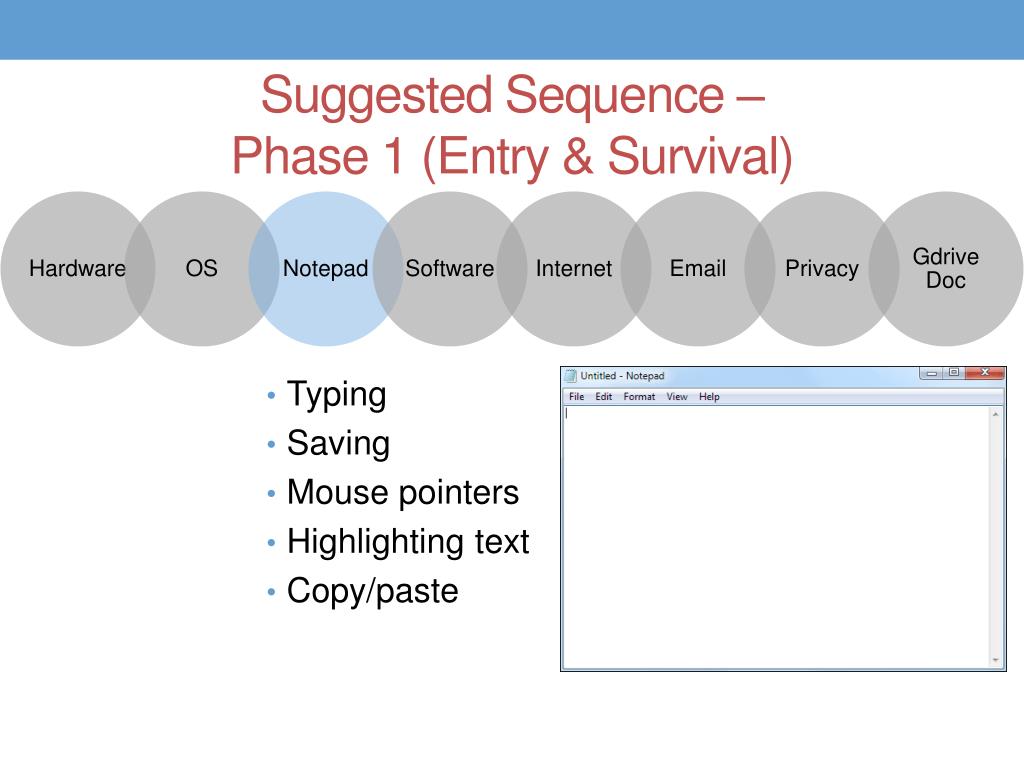 Suggested Sequence –
Phase 1 (Entry & Survival)

Hardware

OS

Notepad

Software

Internet

Email

Privacy

Gdrive
Doc

• Typing
• Saving
• Mouse pointers
• Highlighting text
• Copy/paste

Untitled - Notepad
File Edit Format View Help